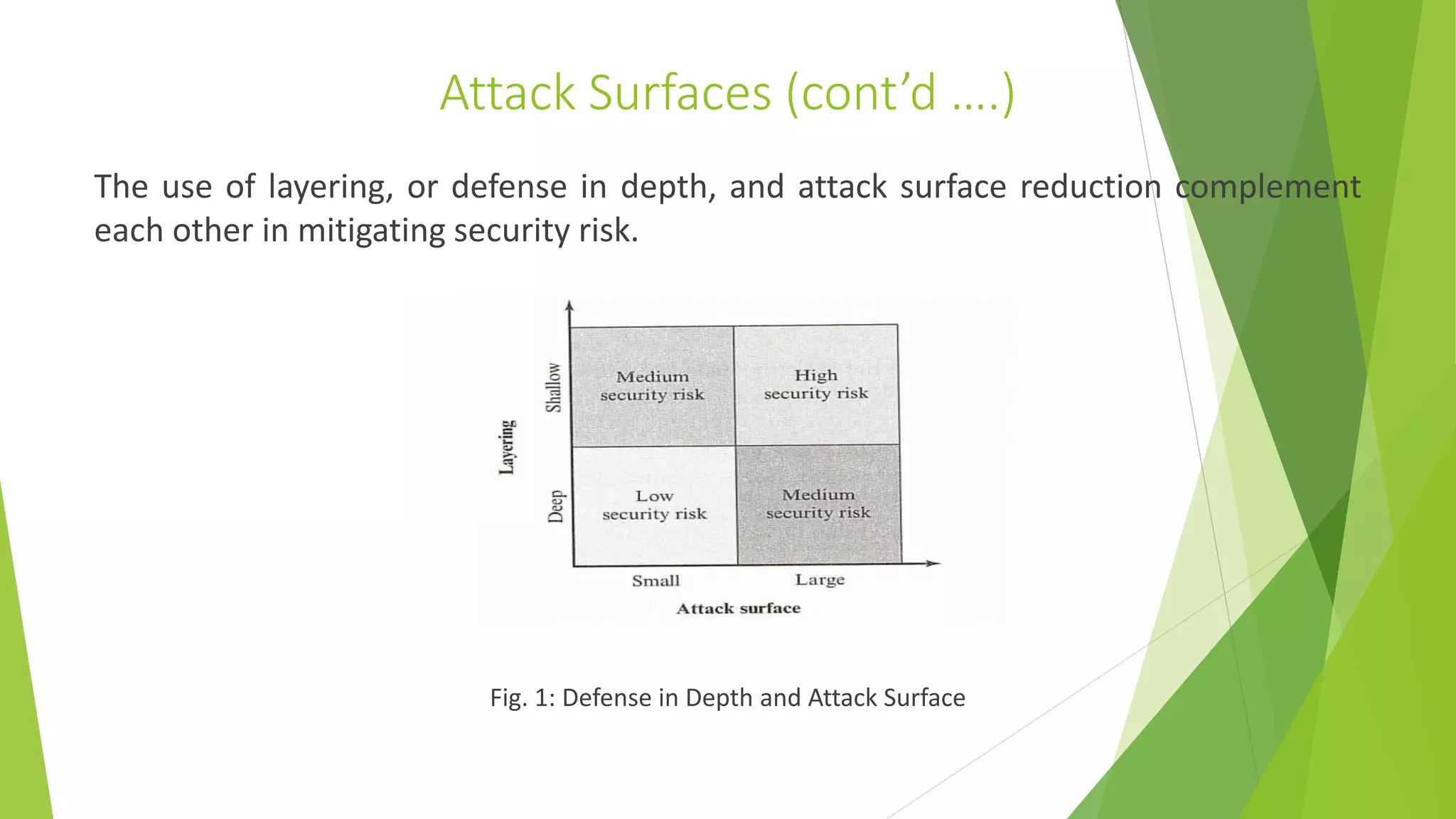 Attack Surfaces (cont'd ....)

The use of layering, or defense in depth, and attack surface reduction complement each other in mitigating security risk.

Layering

Shallow

Deep

Medium security risk

High security risk

Low security risk

Medium security risk

Small

Large

Attack surface

Fig. 1: Defense in Depth and Attack Surface